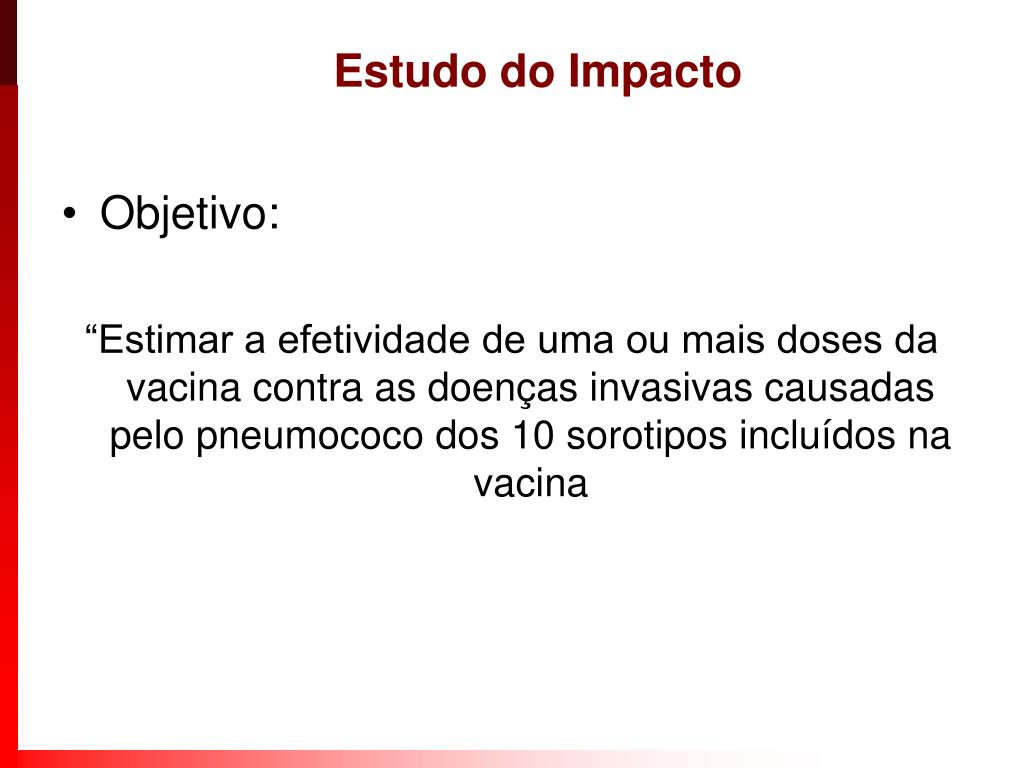 Estudo do Impacto

• Objetivo:

“Estimar a efetividade de uma ou mais doses da vacina contra as doenças invasivas causadas pelo pneumococo dos 10 sorotipos incluídos na vacina